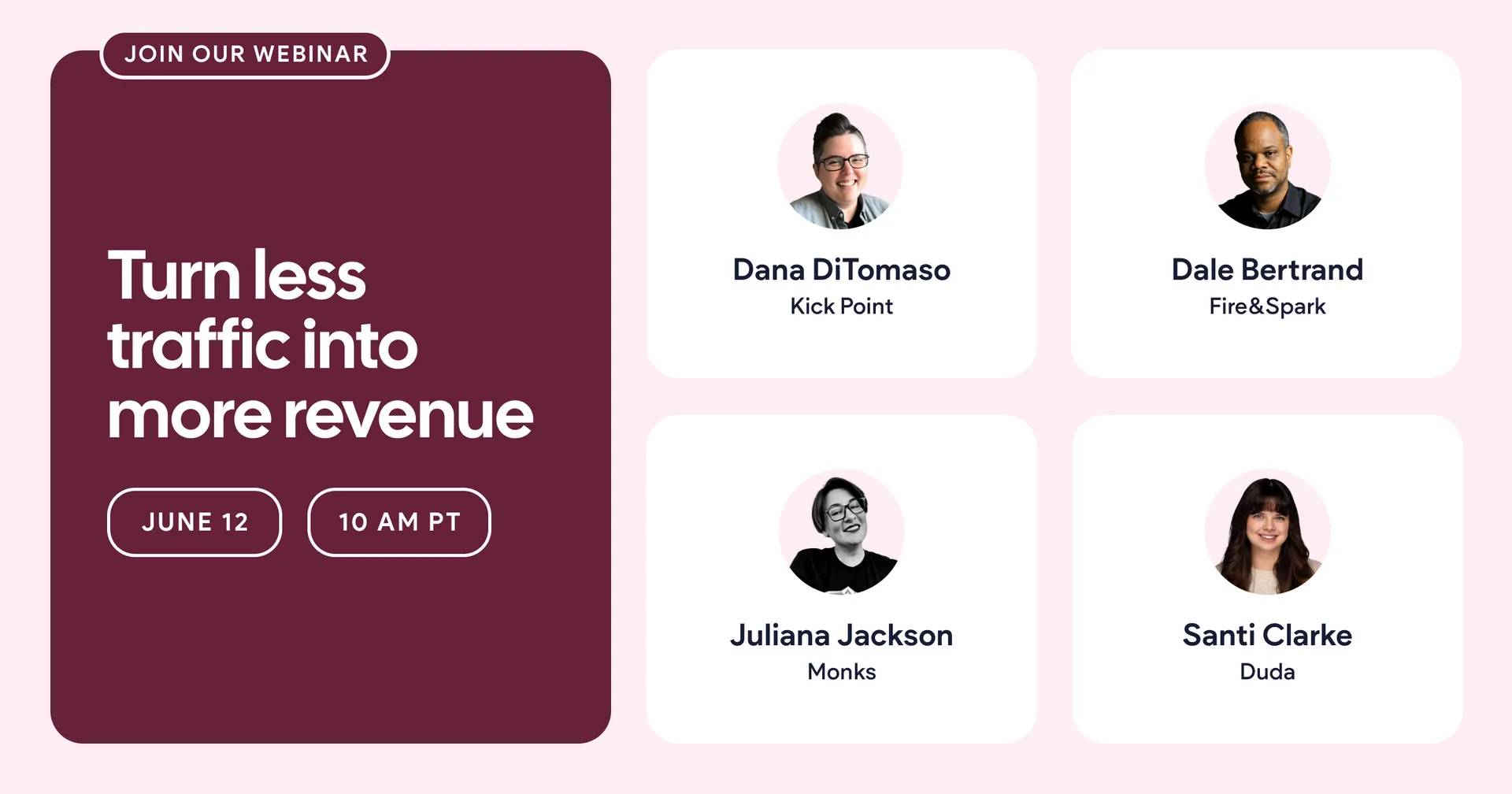 JOIN OUR WEBINAR

Turn less traffic into more revenue

JUNE 12

10 AM PT

Dana DiTomaso
Kick Point

Dale Bertrand
Fire&Spark

Juliana Jackson
Monks

Santi Clarke
Duda